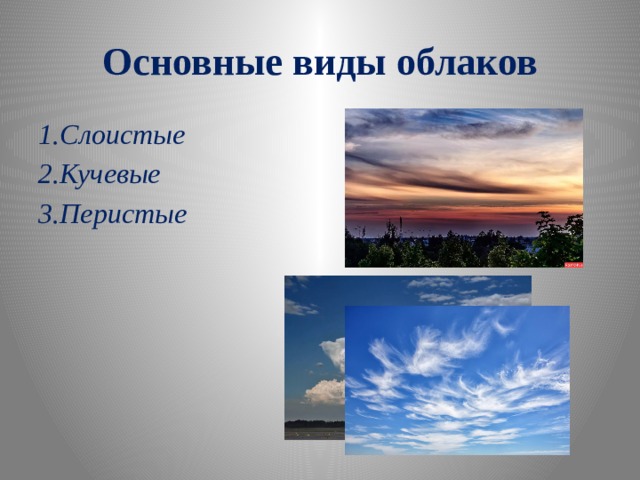 Основные виды облаков

1.Слоистые
2.Кучевые
3.Перистые